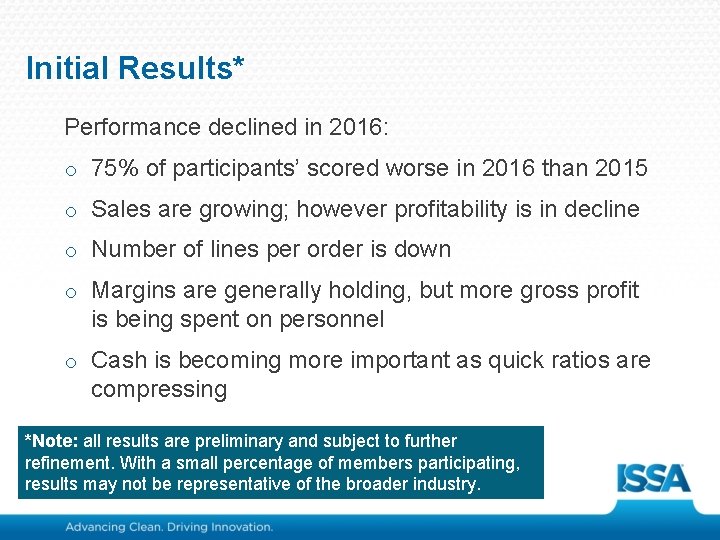 Initial Results*

Performance declined in 2016:

o 75% of participants' scored worse in 2016 than 2015

o Sales are growing; however profitability is in decline

o Number of lines per order is down

o Margins are generally holding, but more gross profit is being spent on personnel

o Cash is becoming more important as quick ratios are compressing

*Note: all results are preliminary and subject to further refinement. With a small percentage of members participating, results may not be representative of the broader industry.

ISSA

Advancing Clean. Driving Innovation.